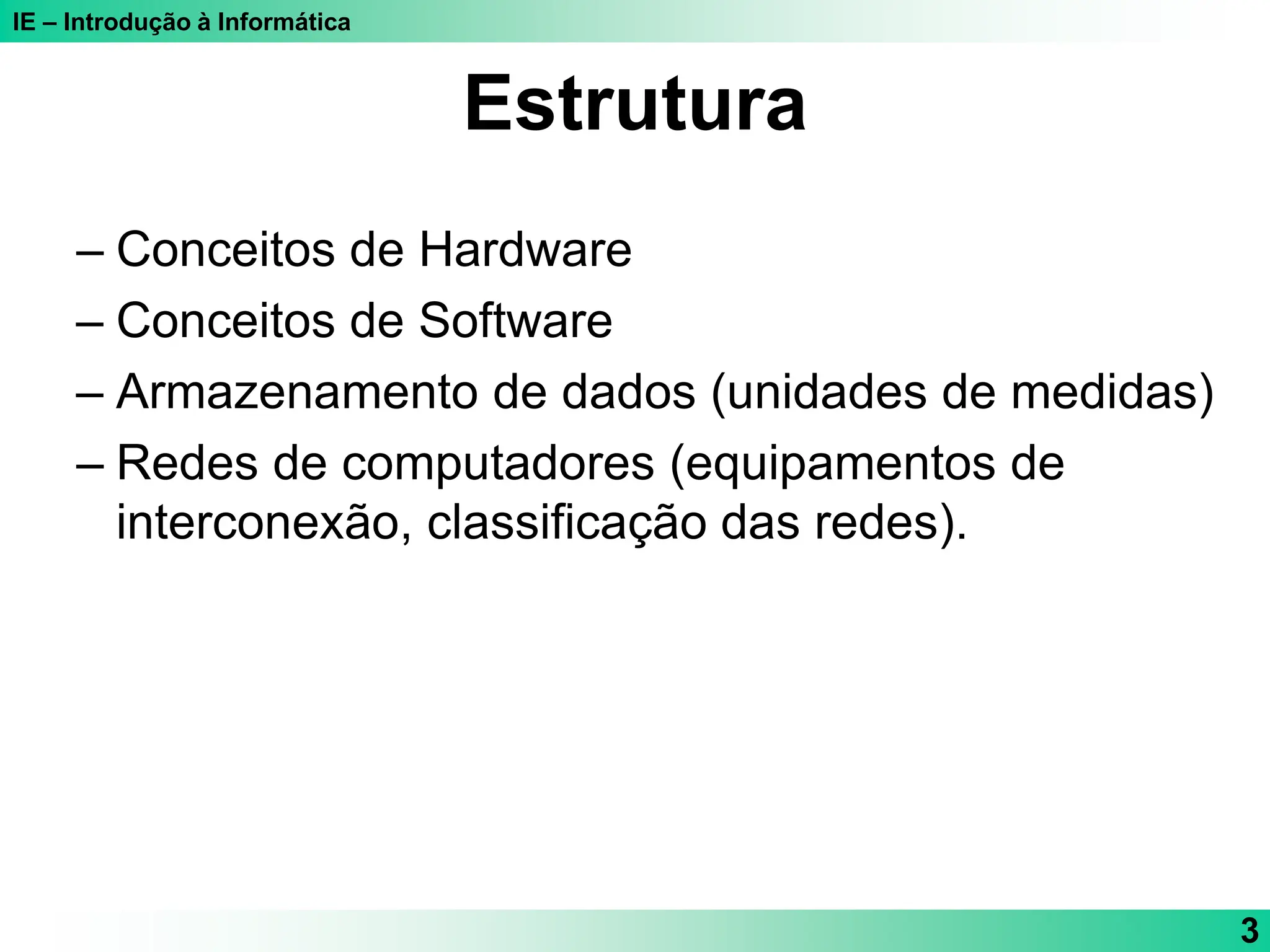 IE – Introdução à Informática

Estrutura

– Conceitos de Hardware
– Conceitos de Software
– Armazenamento de dados (unidades de medidas)
– Redes de computadores (equipamentos de interconexão, classificação das redes).

3